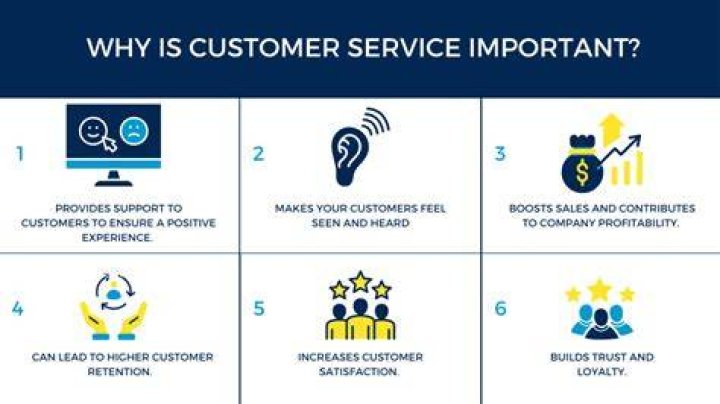 WHY IS CUSTOMER SERVICE IMPORTANT?

1

PROVIDES SUPPORT TO CUSTOMERS TO ENSURE A POSITIVE EXPERIENCE.

2

MAKES YOUR CUSTOMERS FEEL SEEN AND HEARD

3

BOOSTS SALES AND CONTRIBUTES TO COMPANY PROFITABILITY.

4

CAN LEAD TO HIGHER CUSTOMER RETENTION.

5

INCREASES CUSTOMER SATISFACTION.

6

BUILDS TRUST AND LOYALTY.